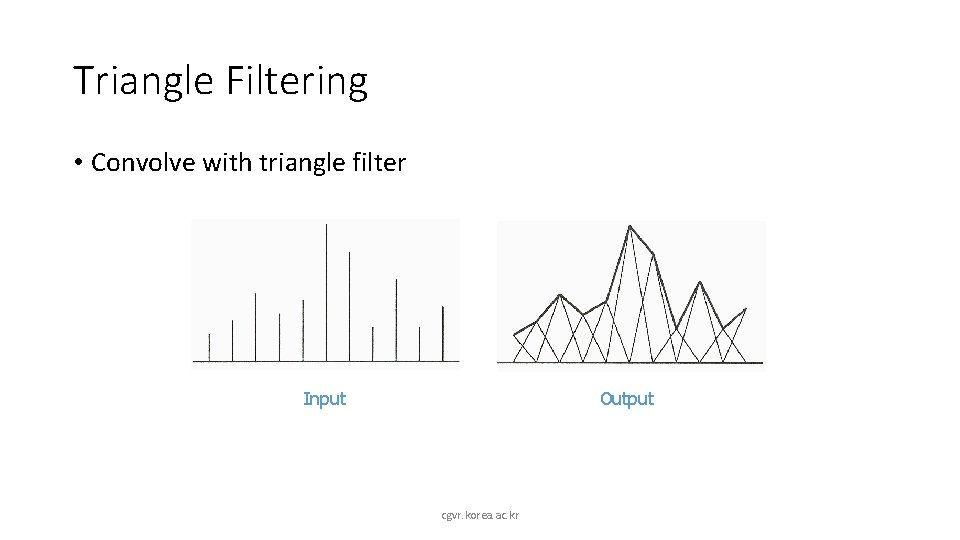 Triangle Filtering

• Convolve with triangle filter

Input

Output

cgvr.korea.ac.kr